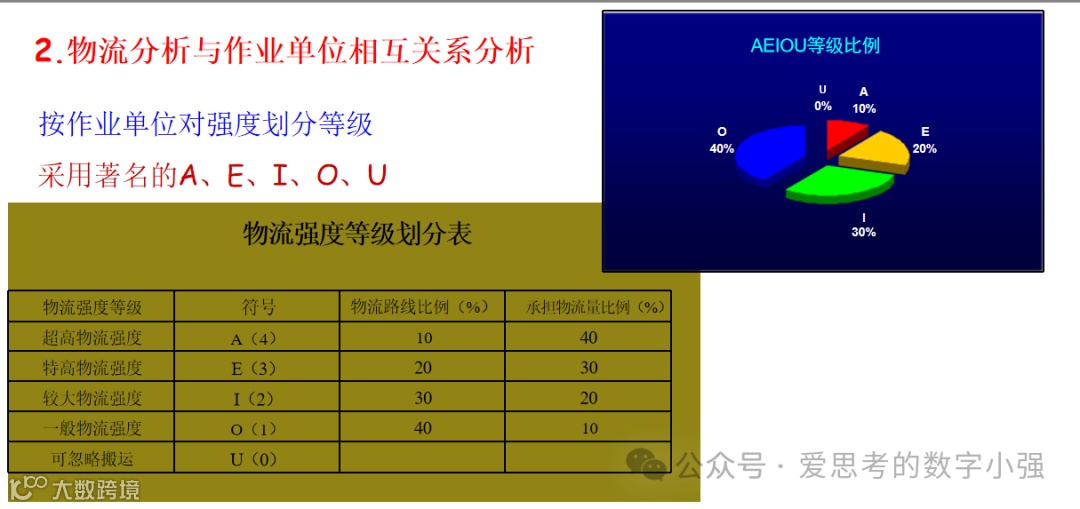 2.物流分析与作业单位相互关系分析

按作业单位对强度划分等级

采用著名的A、E、I、O、U

AEIOU等级比例

U 0%
A 10%
E 20%
I 30%
O 40%

物流强度等级划分表

| 物流强度等级 | 符号 | 物流路线比例（%） | 承担物流量比例（%） |
|---|---|---|---|
| 超高物流强度 | A（4） | 10 | 40 |
| 特高物流强度 | E（3） | 20 | 30 |
| 较大物流强度 | I（2） | 30 | 20 |
| 一般物流强度 | O（1） | 40 | 10 |
| 可忽略搬运 | U（0） | | |

大数跨境

公众号 · 爱思考的数字小强